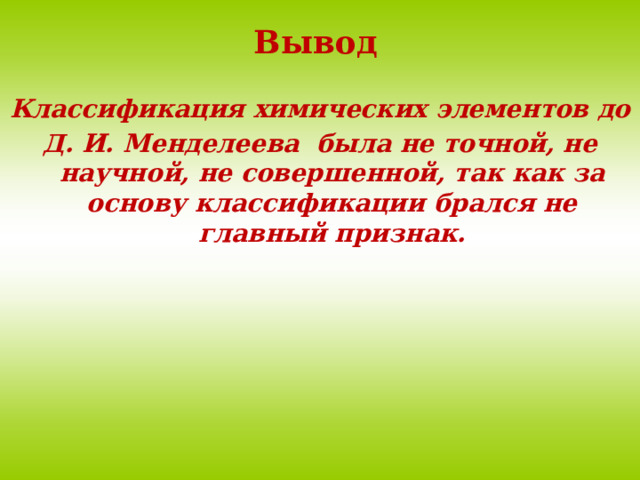 Вывод

Классификация химических элементов до Д. И. Менделеева была не точной, не научной, не совершенной, так как за основу классификации брался не главный признак.